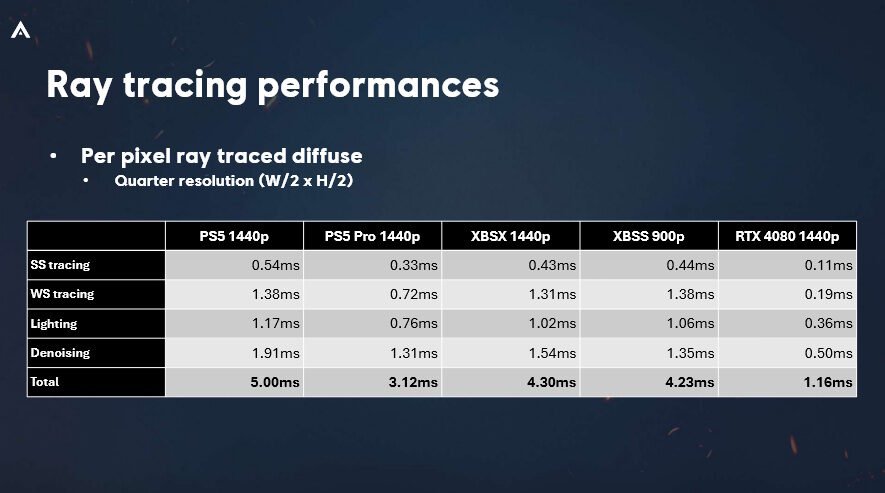 Ray tracing performances

• Per pixel ray traced diffuse
  • Quarter resolution (W/2 x H/2)

| | PS5 1440p | PS5 Pro 1440p | XBSX 1440p | XBSS 900p | RTX 4080 1440p |
|---|---|---|---|---|---|
| SS tracing | 0.54ms | 0.33ms | 0.43ms | 0.44ms | 0.11ms |
| WS tracing | 1.38ms | 0.72ms | 1.31ms | 1.38ms | 0.19ms |
| Lighting | 1.17ms | 0.76ms | 1.02ms | 1.06ms | 0.36ms |
| Denoising | 1.91ms | 1.31ms | 1.54ms | 1.35ms | 0.50ms |
| Total | 5.00ms | 3.12ms | 4.30ms | 4.23ms | 1.16ms |